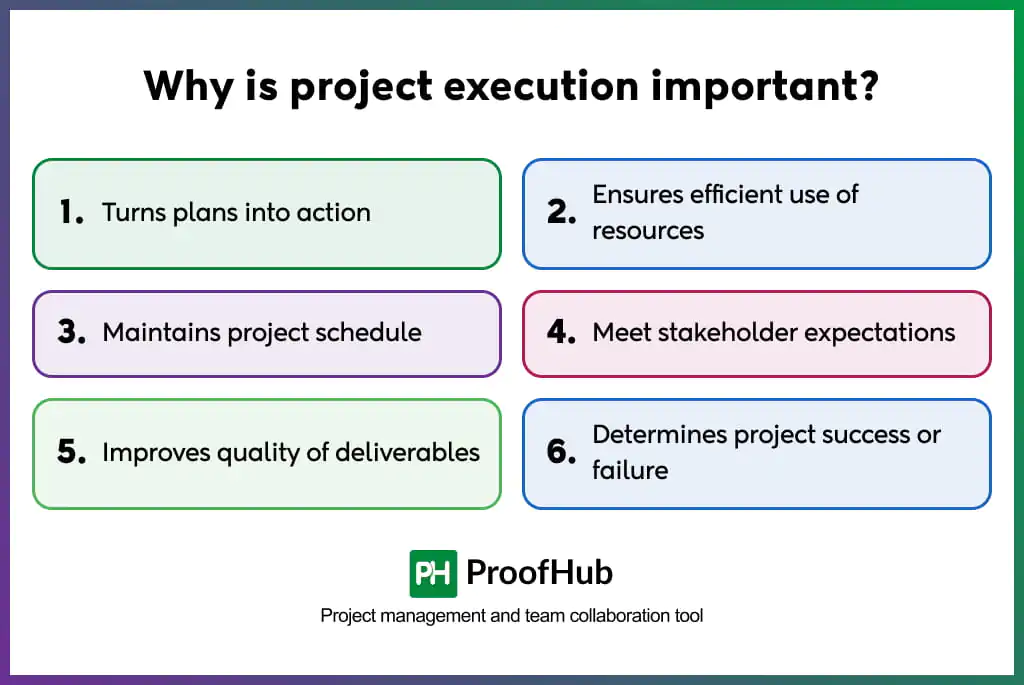 Why is project execution important?

1. Turns plans into action

2. Ensures efficient use of resources

3. Maintains project schedule

4. Meet stakeholder expectations

5. Improves quality of deliverables

6. Determines project success or failure

PH ProofHub

Project management and team collaboration tool